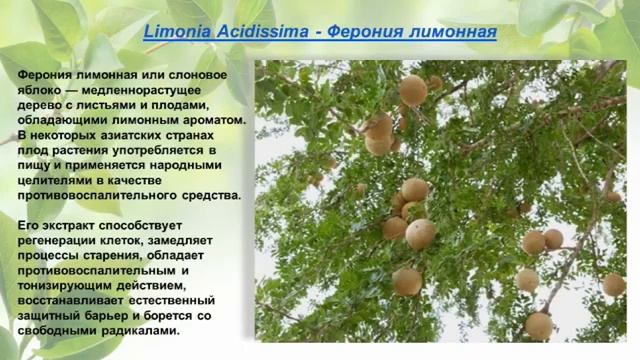 Limonia Acidissima - Ферония лимонная

Ферония лимонная или слоновое яблоко — медленнорастущее дерево с листьями и плодами, обладающими лимонным ароматом. В некоторых азиатских странах плод растения употребляется в пищу и применяется народными целителями в качестве противовоспалительного средства.

Его экстракт способствует регенерации клеток, замедляет процессы старения, обладает противовоспалительным и тонизирующим действием, восстанавливает естественный защитный барьер и борется со свободными радикалами.